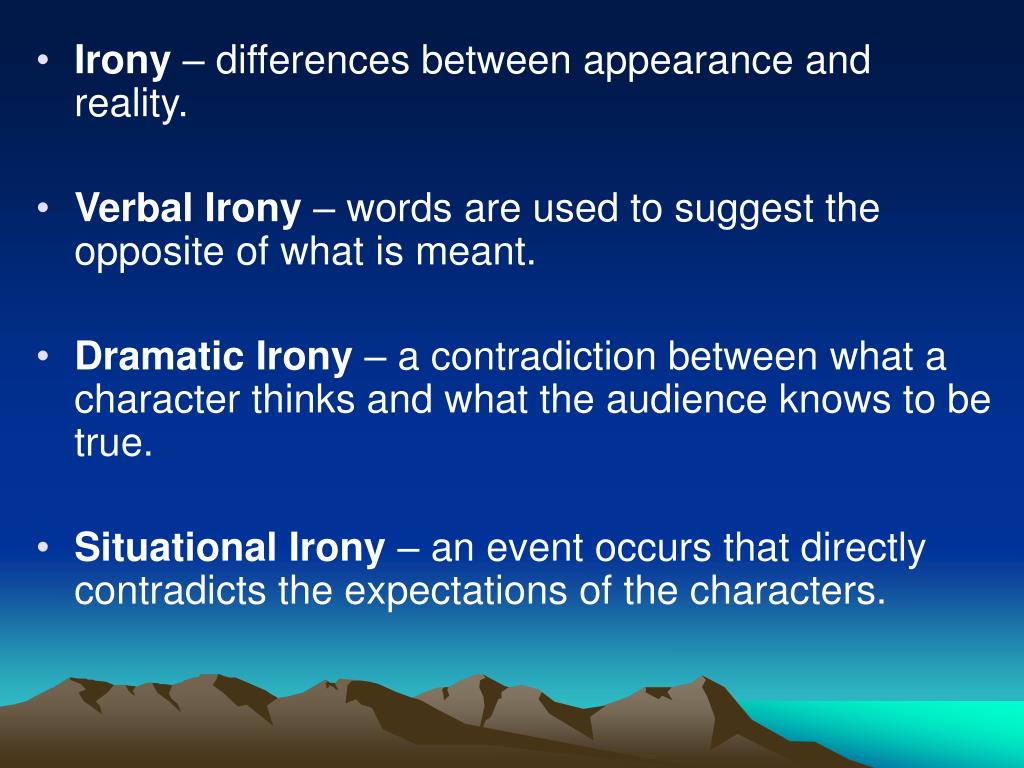 • Irony – differences between appearance and reality.

• Verbal Irony – words are used to suggest the opposite of what is meant.

• Dramatic Irony – a contradiction between what a character thinks and what the audience knows to be true.

• Situational Irony – an event occurs that directly contradicts the expectations of the characters.